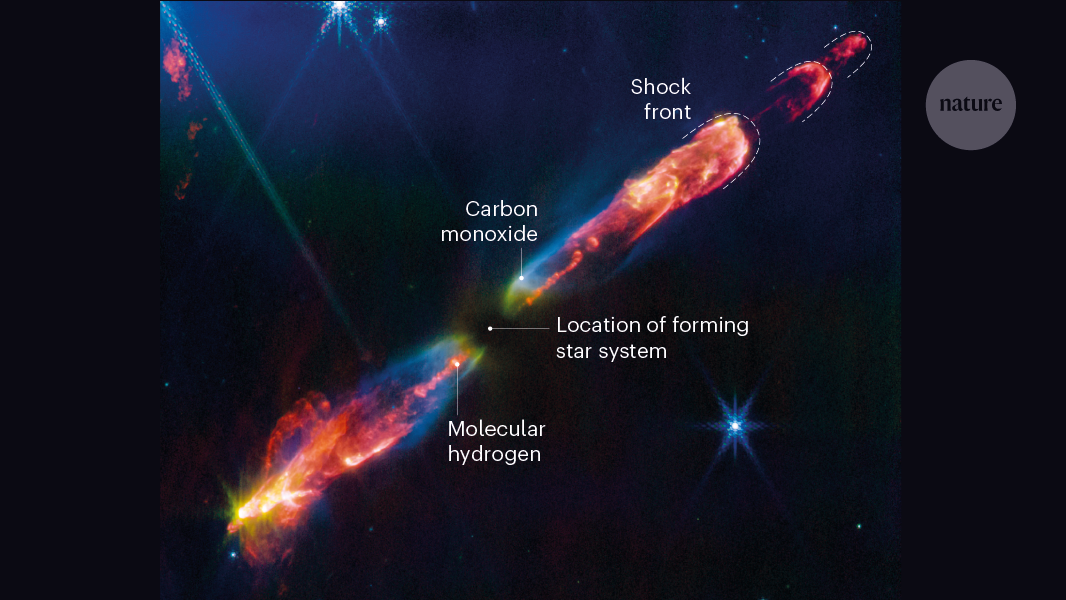 Shock front

nature

Carbon monoxide

Location of forming star system

Molecular hydrogen